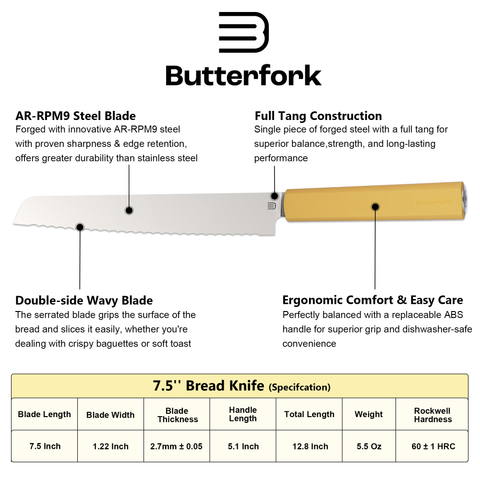 Butterfork

AR-RPM9 Steel Blade
Forged with innovative AR-RPM9 steel with proven sharpness & edge retention, offers greater durability than stainless steel

Full Tang Construction
Single piece of forged steel with a full tang for superior balance,strength, and long-lasting performance

Butterfork

Double-side Wavy Blade
The serrated blade grips the surface of the bread and slices it easily, whether you're dealing with crispy baguettes or soft toast

Ergonomic Comfort & Easy Care
Perfectly balanced with a replaceable ABS handle for superior grip and dishwasher-safe convenience

7.5'' Bread Knife (Specifcation)

| Blade Length | Blade Width | Blade Thickness | Handle Length | Total Length | Weight | Rockwell Hardness |
|---|---|---|---|---|---|---|
| 7.5 Inch | 1.22 Inch | 2.7mm ± 0.05 | 5.1 Inch | 12.8 Inch | 5.5 Oz | 60 ± 1 HRC |